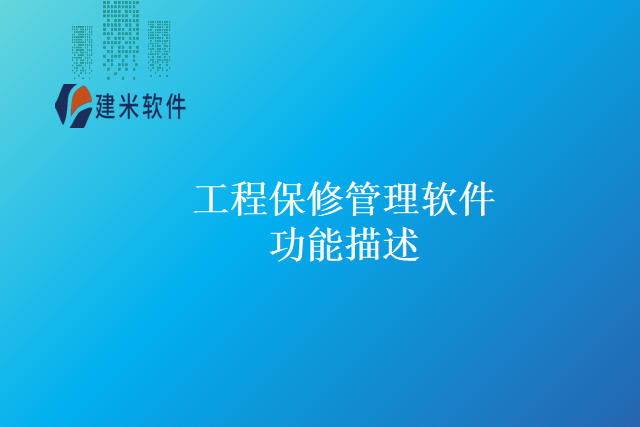 建米软件

工程保修管理软件
功能描述